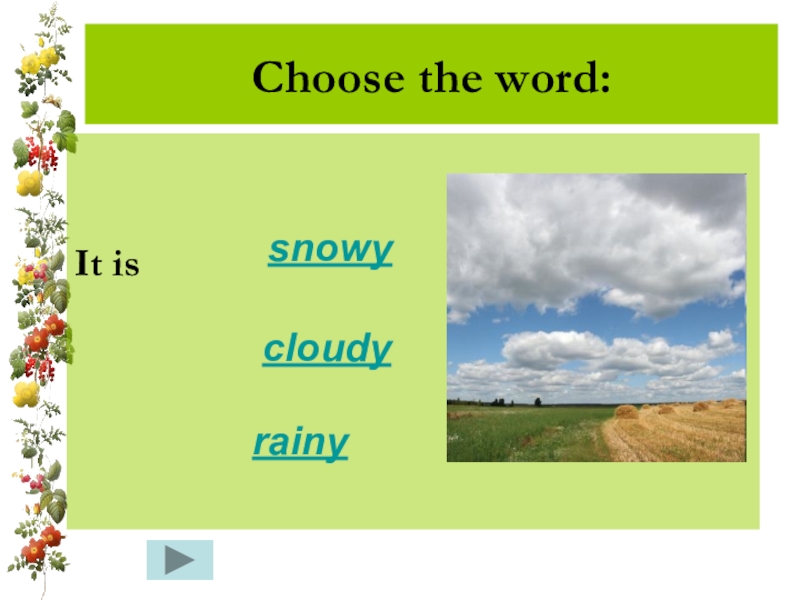 Choose the word:

It is

snowy

cloudy

rainy